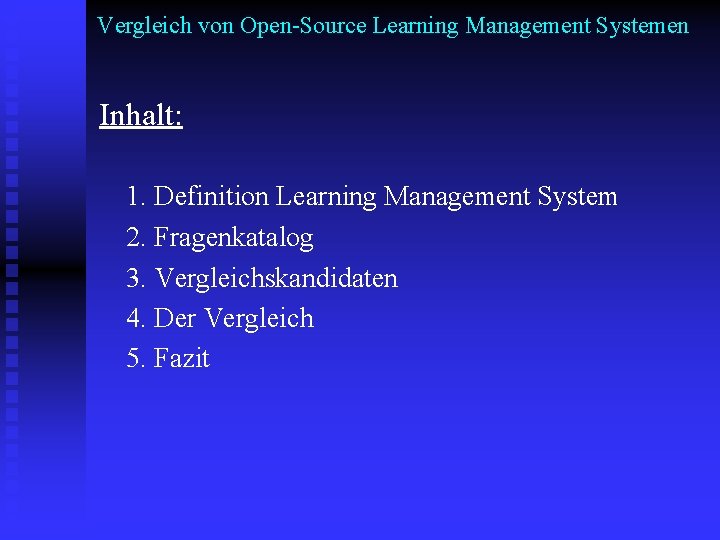 Vergleich von Open-Source Learning Management Systemen

Inhalt:

1. Definition Learning Management System
2. Fragenkatalog
3. Vergleichskandidaten
4. Der Vergleich
5. Fazit